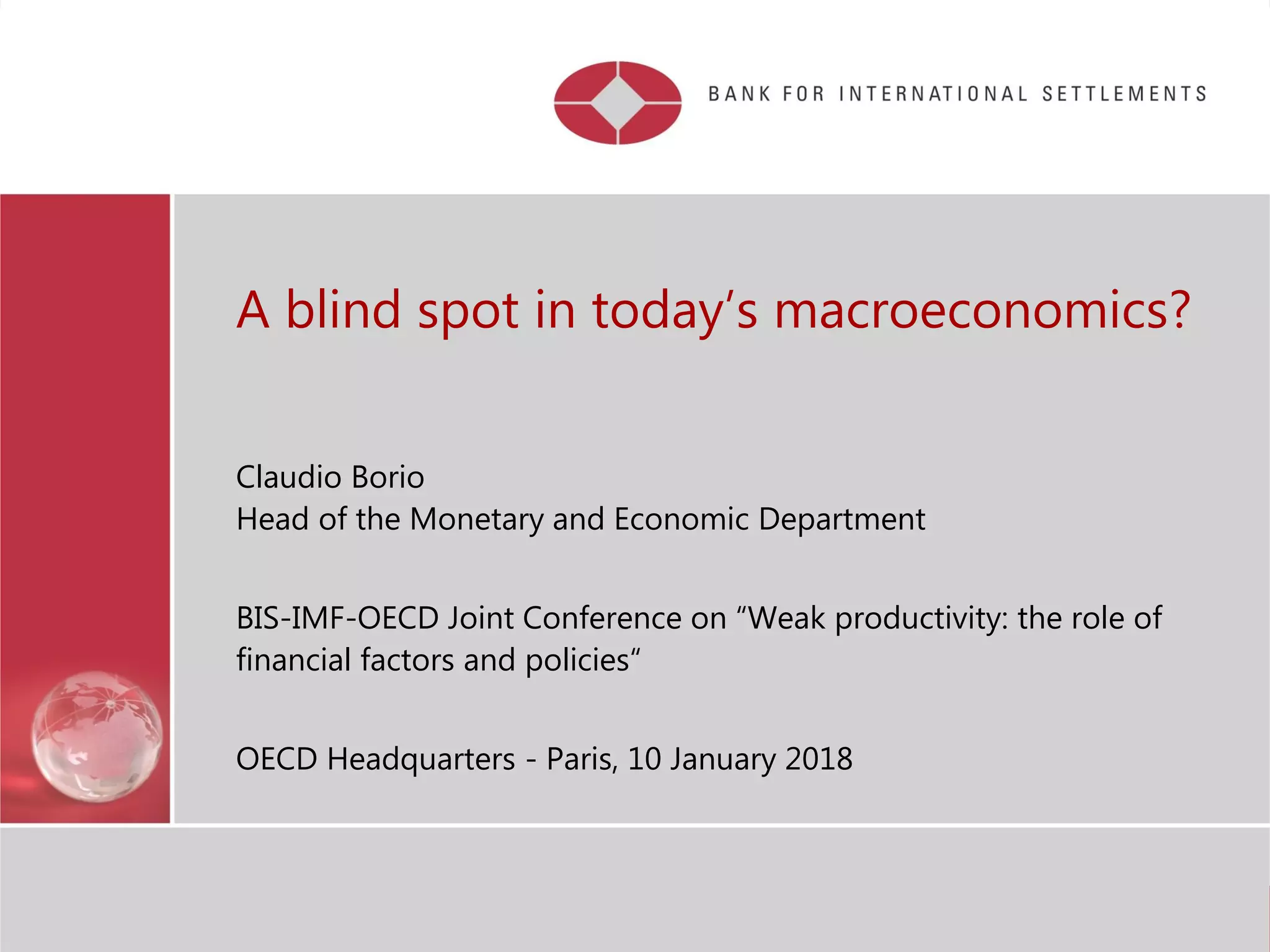 BANK FOR INTERNATIONAL SETTLEMENTS

A blind spot in today’s macroeconomics?

Claudio Borio
Head of the Monetary and Economic Department

BIS-IMF-OECD Joint Conference on “Weak productivity: the role of financial factors and policies“

OECD Headquarters - Paris, 10 January 2018